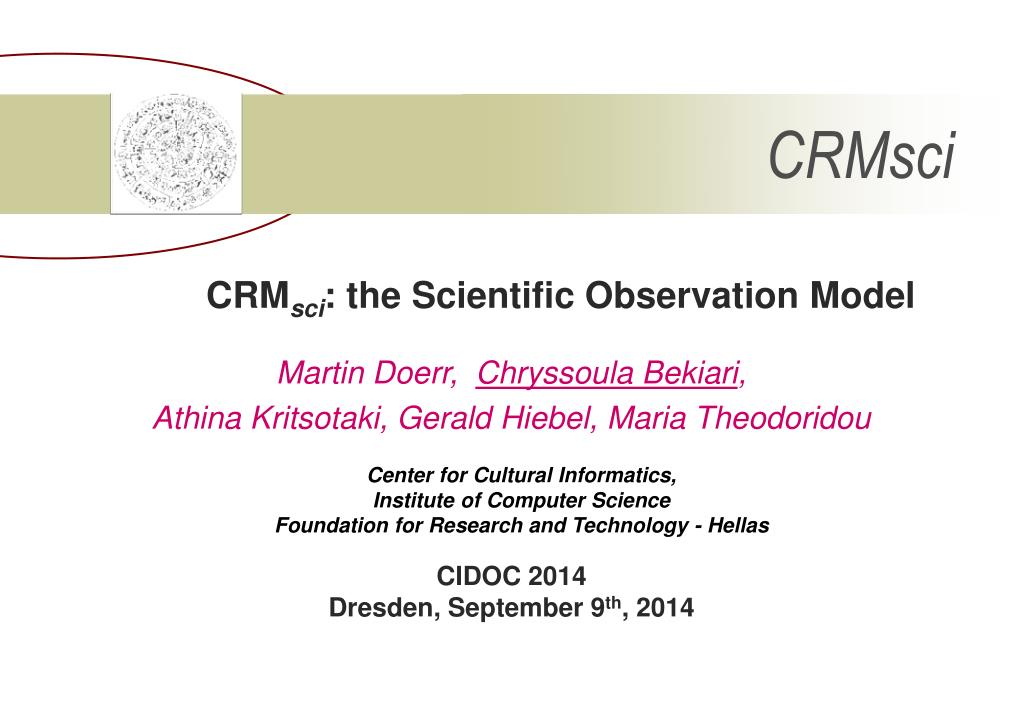 CRMsci

CRM$_{sci}$: the Scientific Observation Model

Martin Doerr, Chryssoula Bekiari, Athina Kritsotaki, Gerald Hiebel, Maria Theodoridou

Center for Cultural Informatics, Institute of Computer Science Foundation for Research and Technology - Hellas

CIDOC 2014
Dresden, September 9$^{th}$, 2014